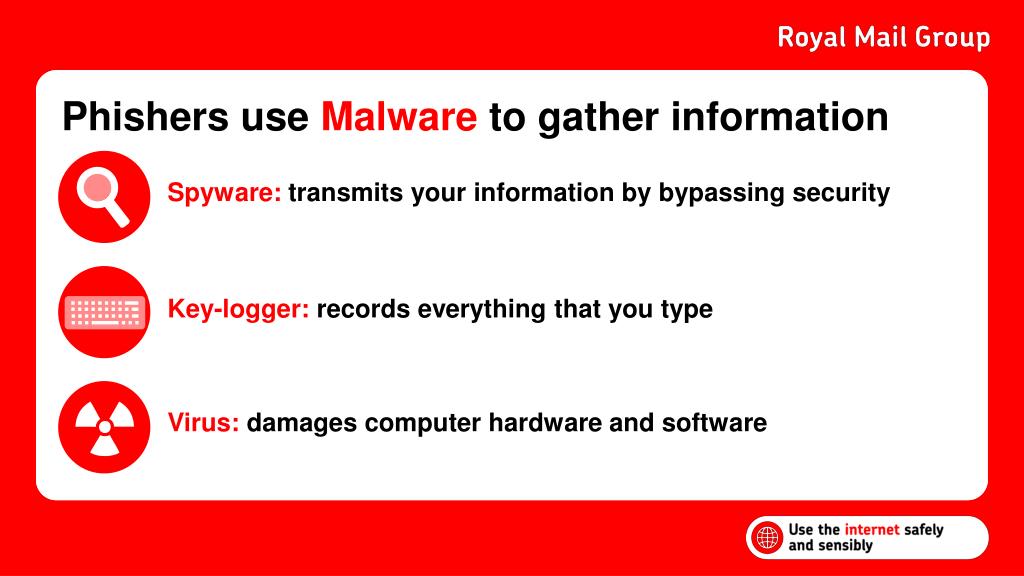 Royal Mail Group

Phishers use Malware to gather information

Spyware: transmits your information by bypassing security

Key-logger: records everything that you type

Virus: damages computer hardware and software

Use the internet safely and sensibly